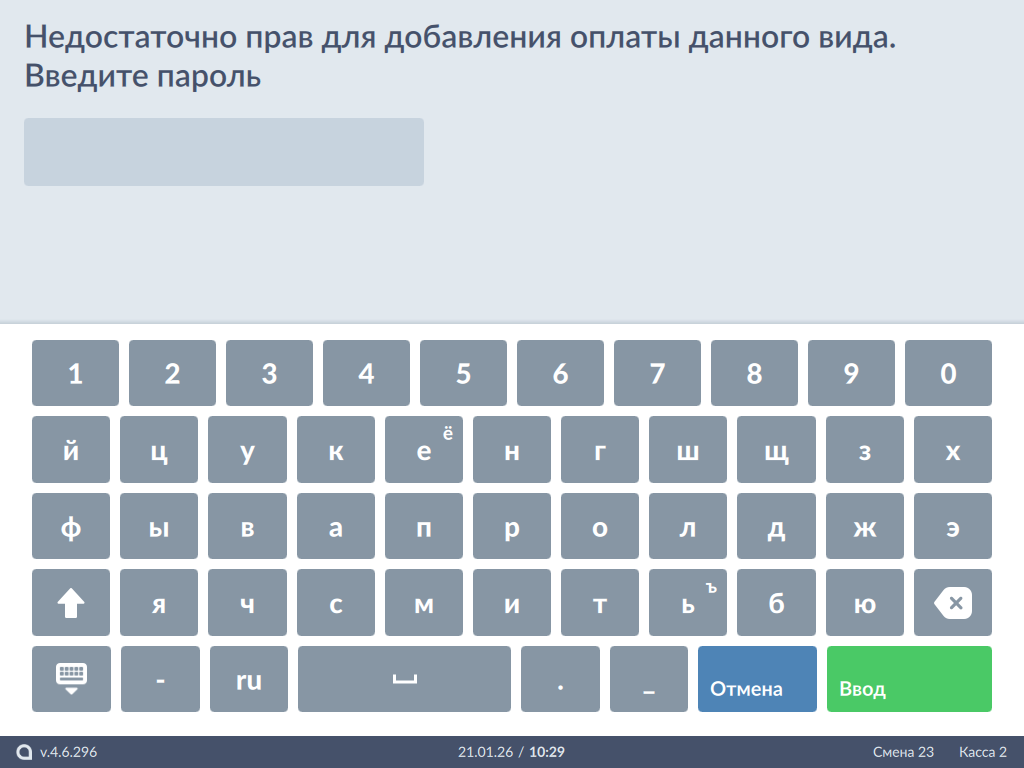 Недостаточно прав для добавления оплаты данного вида. Введите пароль

1 2 3 4 5 6 7 8 9 0

й ц у к е ё н г ш щ з х

ф ы в а п р о л д ж э

я ч с м и т ь ъ б ю

- ru . _ Отмена Ввод

v.4.6.296 21.01.26 / 10:29 Смена 23 Касса 2